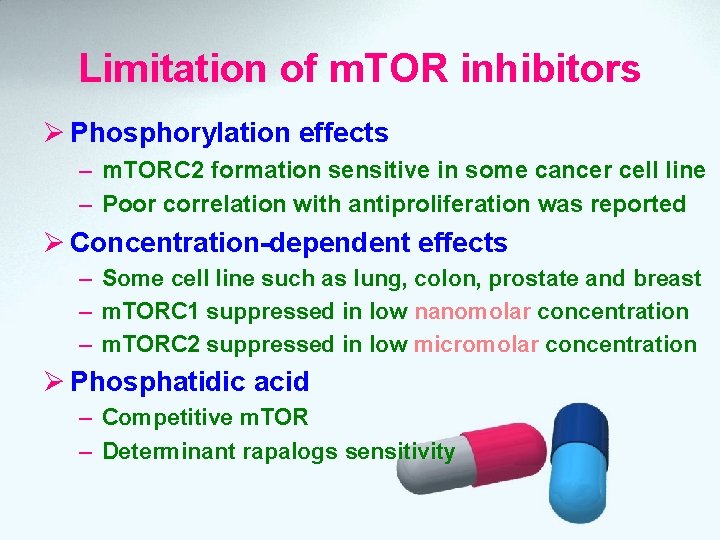 Limitation of mTOR inhibitors

➢ Phosphorylation effects

– mTORC2 formation sensitive in some cancer cell line
– Poor correlation with antiproliferation was reported

➢ Concentration-dependent effects

– Some cell line such as lung, colon, prostate and breast
– mTORC1 suppressed in low nanomolar concentration
– mTORC2 suppressed in low micromolar concentration

➢ Phosphatidic acid

– Competitive mTOR
– Determinant rapalogs sensitivity